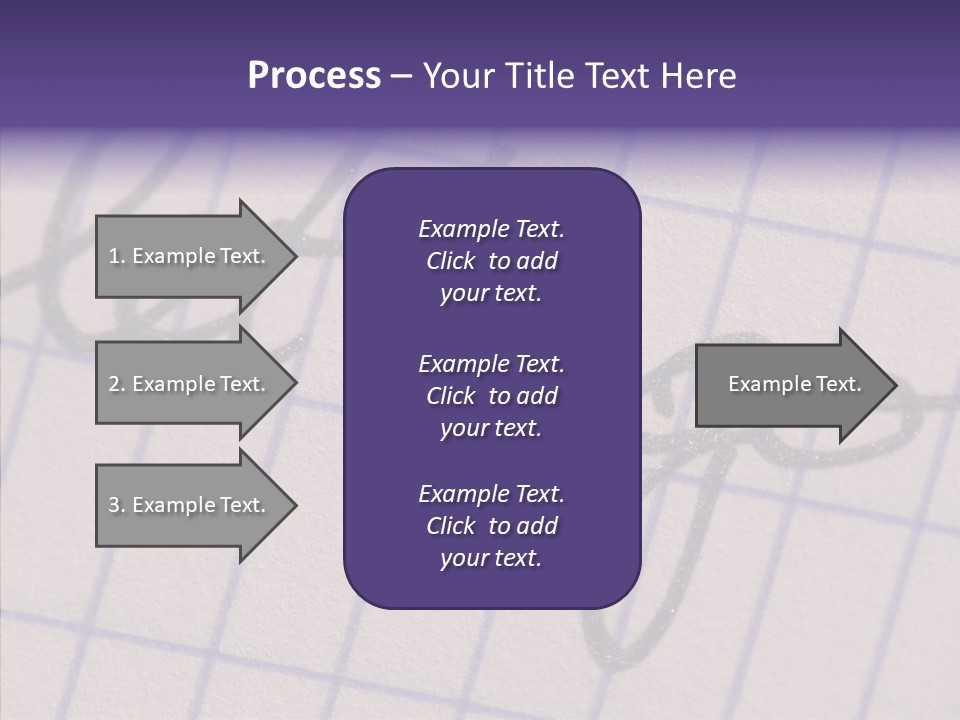 Process – Your Title Text Here

1. Example Text.

2. Example Text.

3. Example Text.

Example Text. Click to add your text.

Example Text. Click to add your text.

Example Text. Click to add your text.

Example Text.